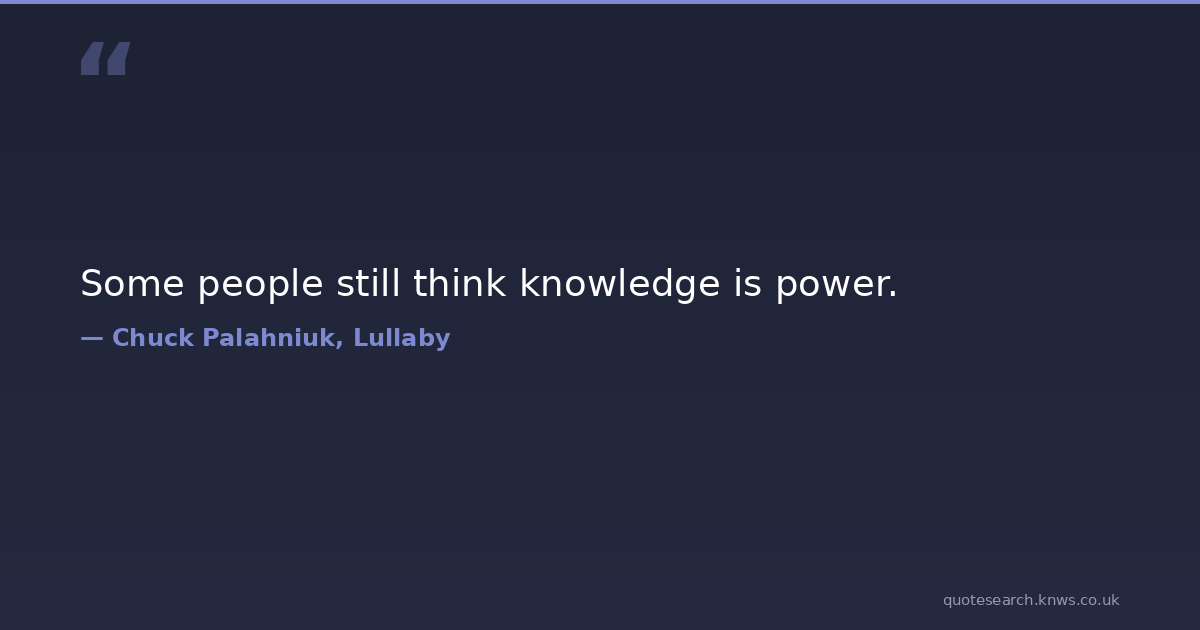 “

Some people still think knowledge is power.

— Chuck Palahniuk, Lullaby

quotesearch.knws.co.uk